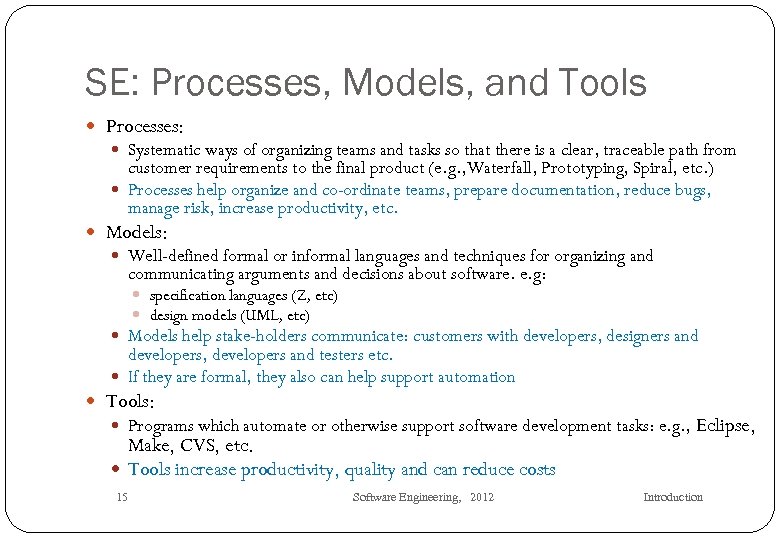 SE: Processes, Models, and Tools

Processes:

Systematic ways of organizing teams and tasks so that there is a clear, traceable path from customer requirements to the final product (e.g.,Waterfall, Prototyping, Spiral, etc.)

Processes help organize and co-ordinate teams, prepare documentation, reduce bugs, manage risk, increase productivity, etc.

Models:

Well-defined formal or informal languages and techniques for organizing and communicating arguments and decisions about software. e.g:

specification languages (Z, etc)

design models (UML, etc)

Models help stake-holders communicate: customers with developers, designers and developers, developers and testers etc.

If they are formal, they also can help support automation

Tools:

Programs which automate or otherwise support software development tasks: e.g., Eclipse, Make, CVS, etc.

Tools increase productivity, quality and can reduce costs

15

Software Engineering, 2012

Introduction